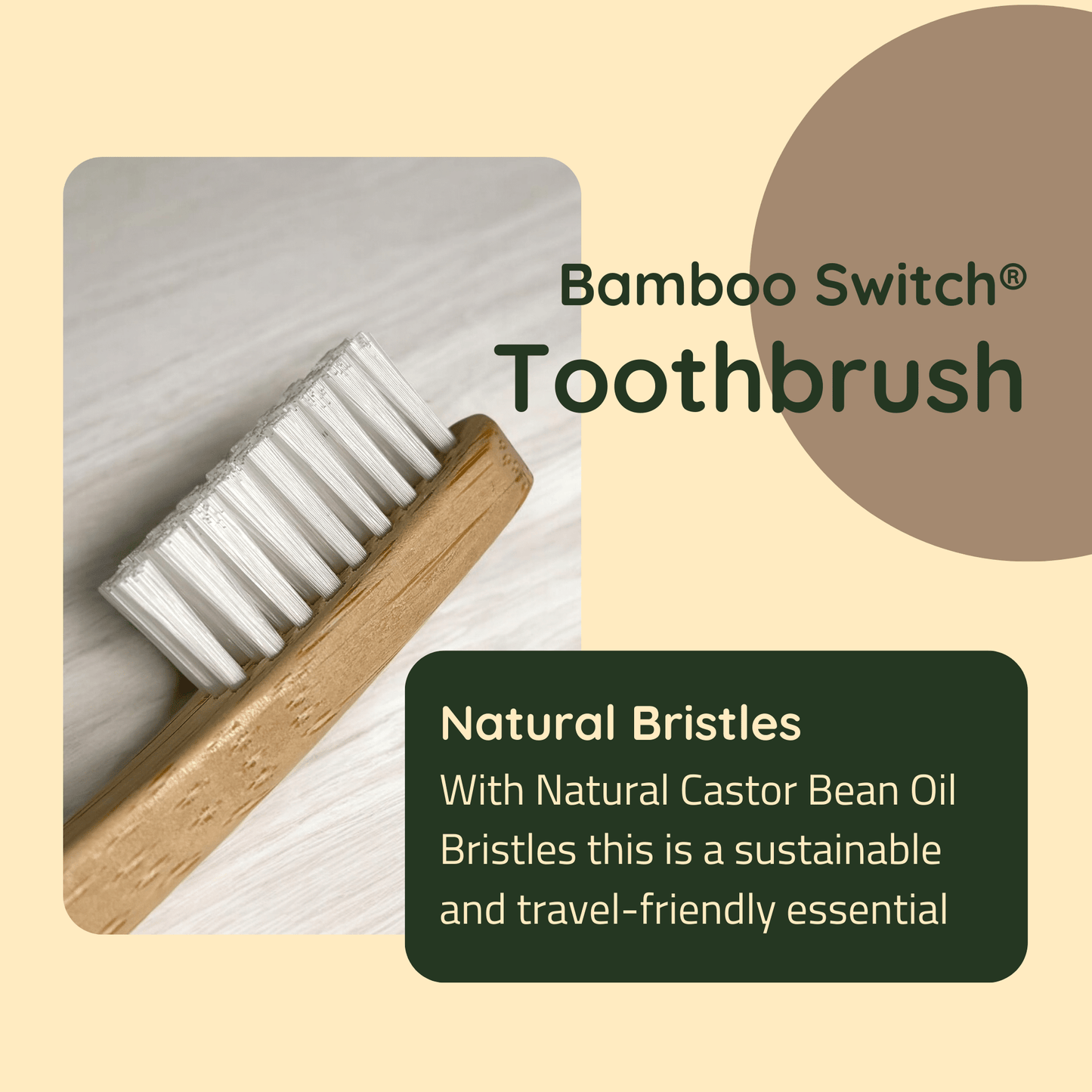 Bamboo Switch®
Toothbrush

Natural Bristles
With Natural Castor Bean Oil Bristles this is a sustainable and travel-friendly essential